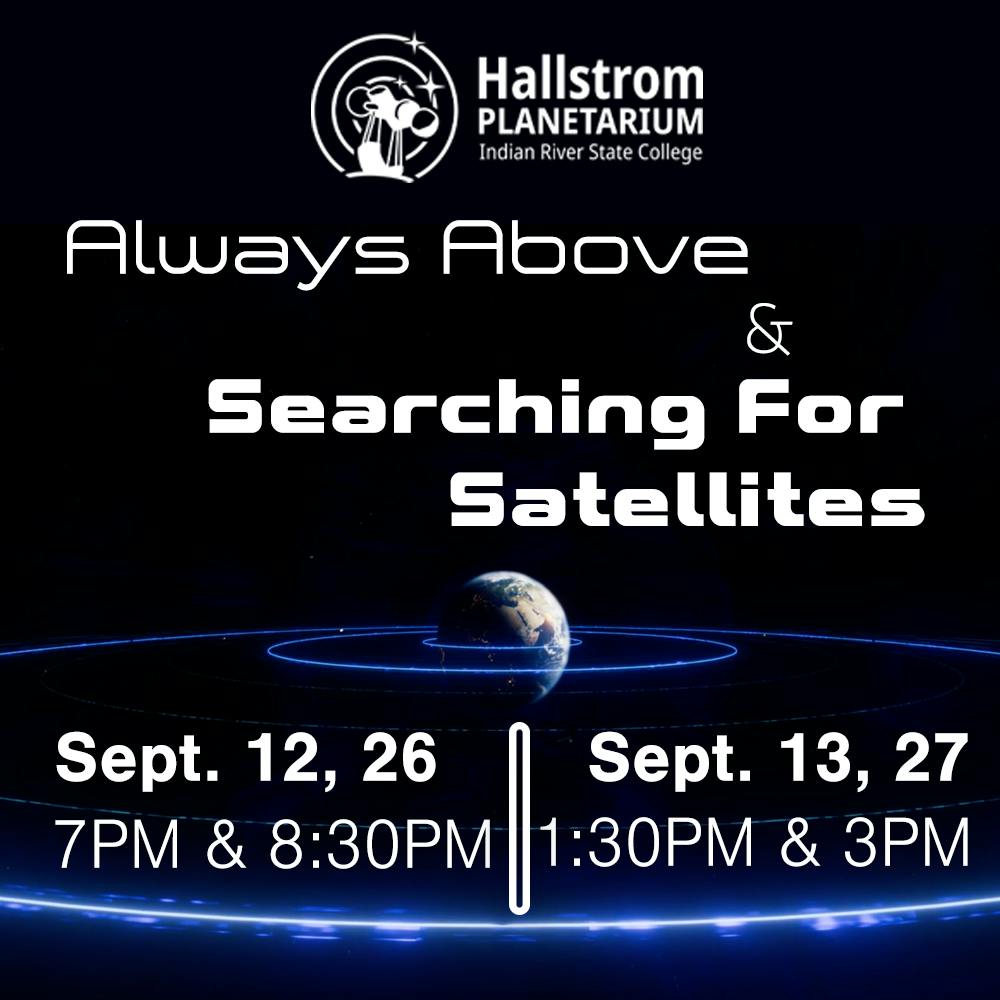 Hallstrom
PLANETARIUM
Indian River State College

Always Above
&
Searching For Satellites

Sept. 12, 26
7PM & 8:30PM

Sept. 13, 27
1:30PM & 3PM